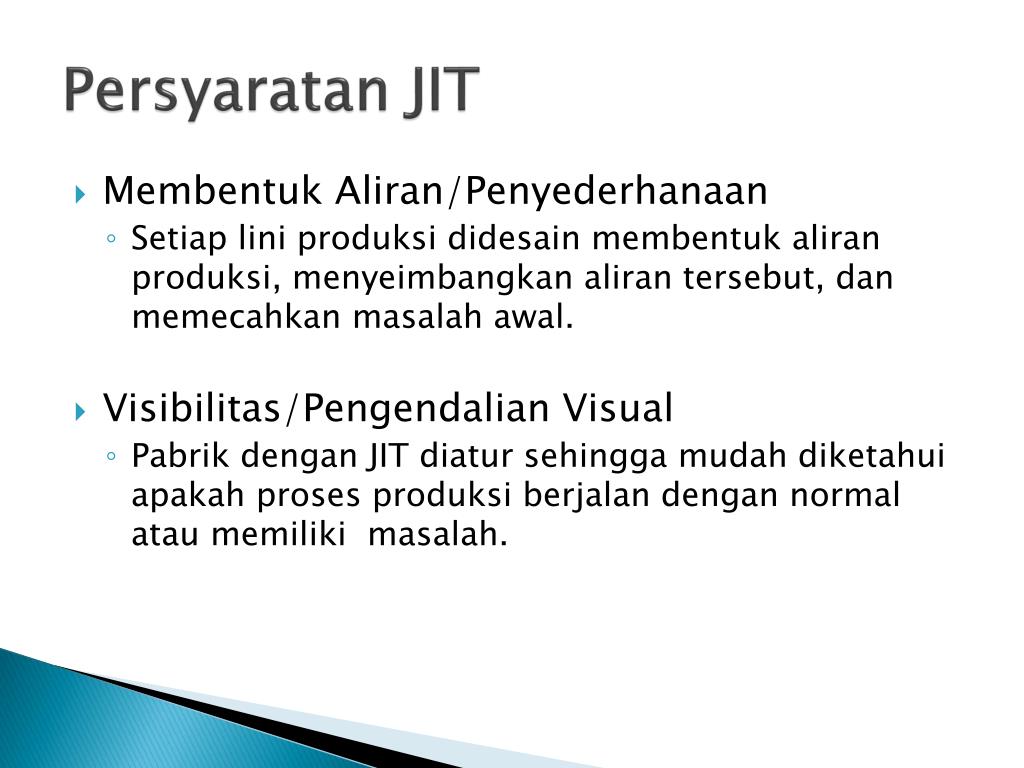 Persyaratan JIT

Membentuk Aliran/Penyederhanaan

Setiap lini produksi didesain membentuk aliran produksi, menyeimbangkan aliran tersebut, dan memecahkan masalah awal.

Visibilitas/Pengendalian Visual

Pabrik dengan JIT diatur sehingga mudah diketahui apakah proses produksi berjalan dengan normal atau memiliki masalah.